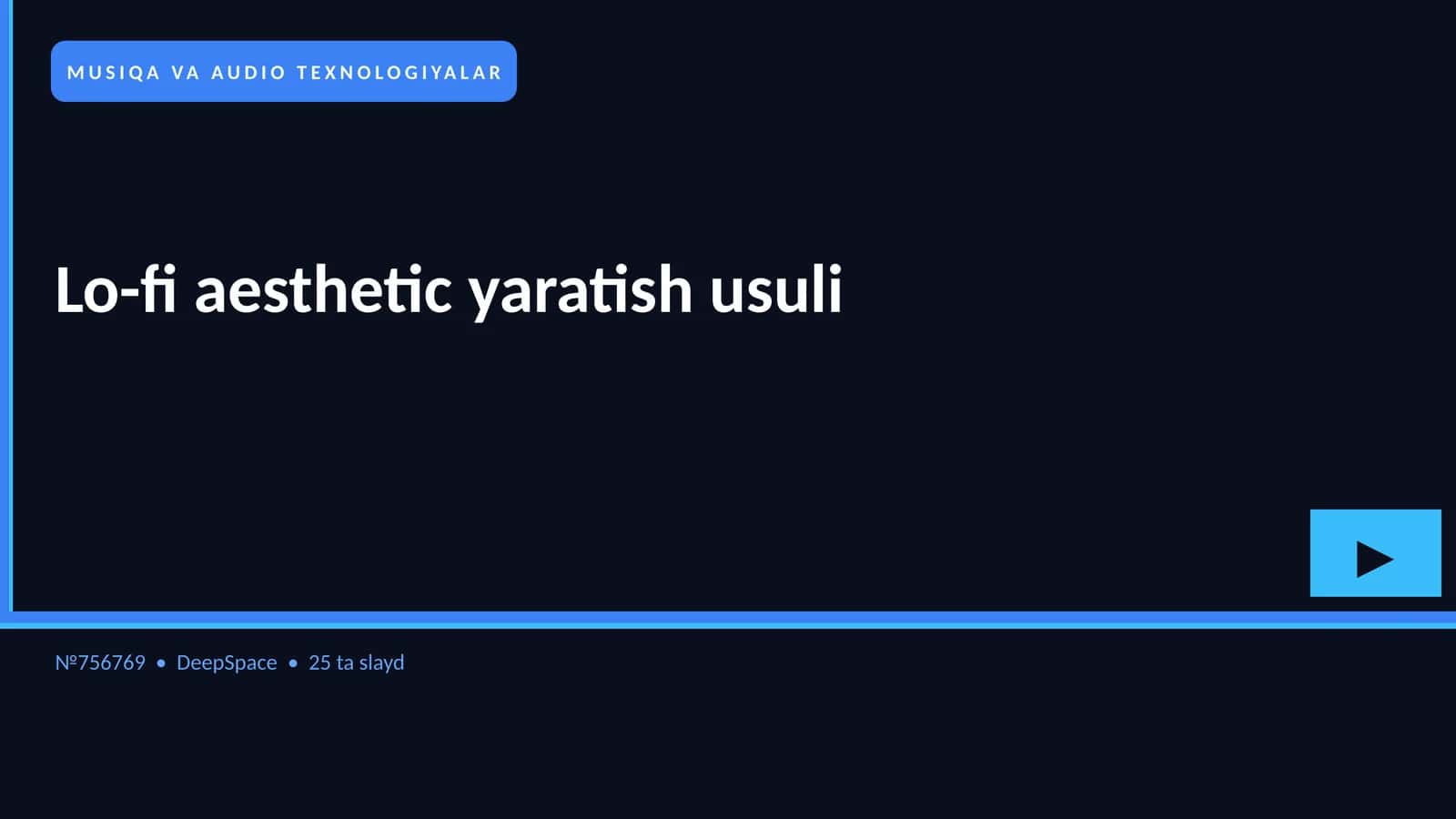 MUSIQA VA AUDIO TEXNOLOGIYALAR

Lo-fi aesthetic yaratish usuli

№756769 • DeepSpace • 25 ta slayd